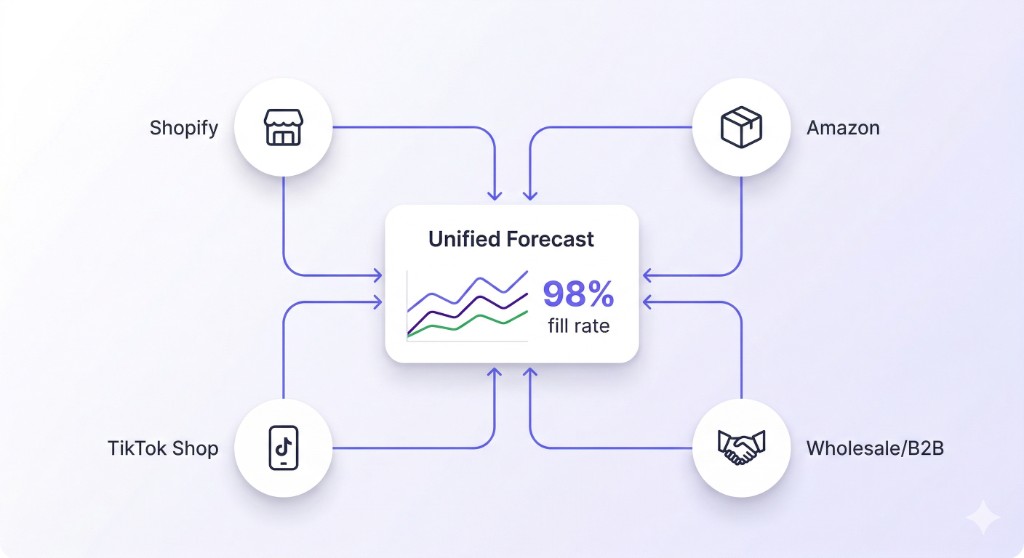 Shopify

Amazon

Unified Forecast

98%
fill rate

TikTok Shop

Wholesale/B2B